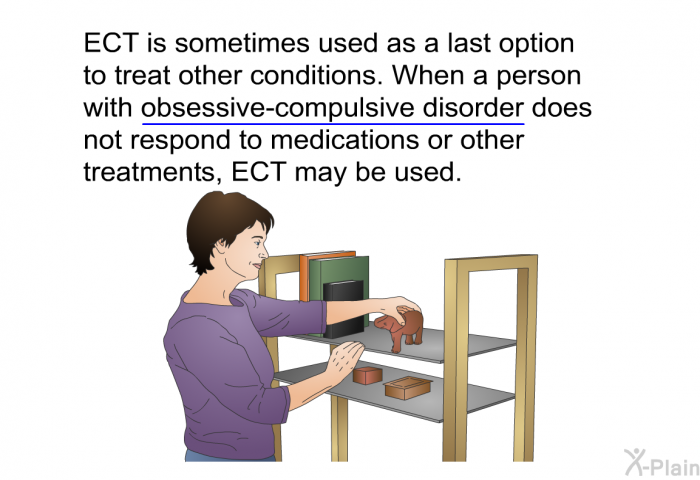 ECT is sometimes used as a last option to treat other conditions. When a person with obsessive-compulsive disorder does not respond to medications or other treatments, ECT may be used.

X-Plain